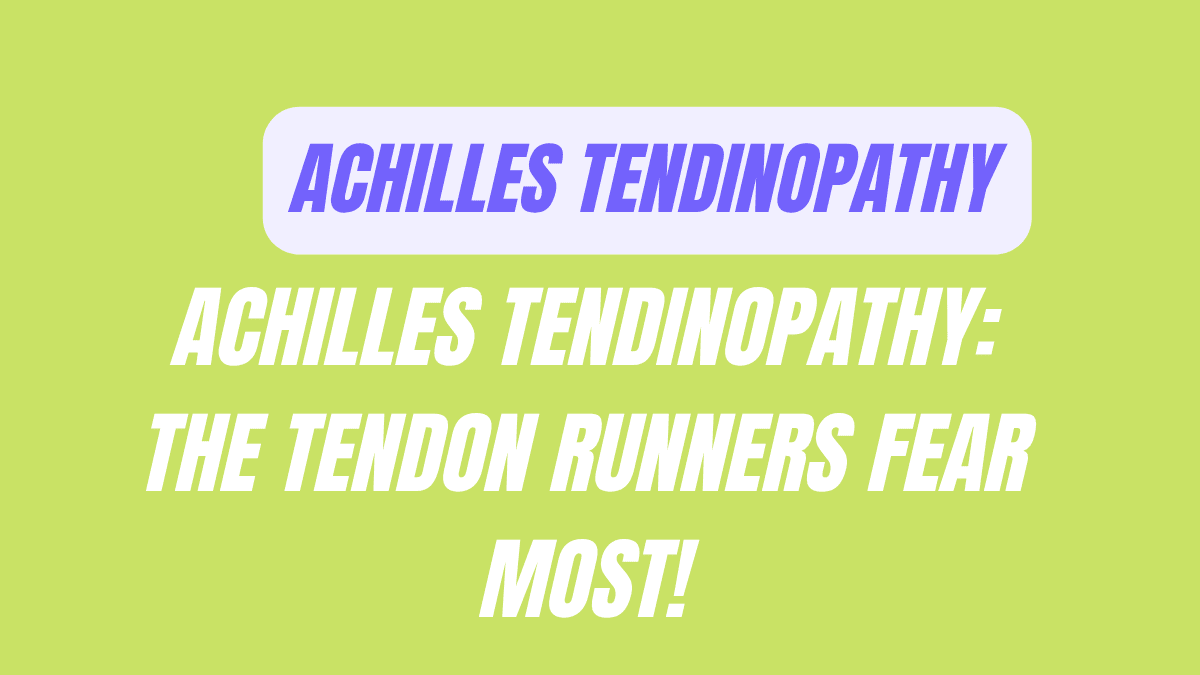 ACHILLES TENDINOPATHY

ACHILLES TENDINOPATHY: THE TENDON RUNNERS FEAR MOST!